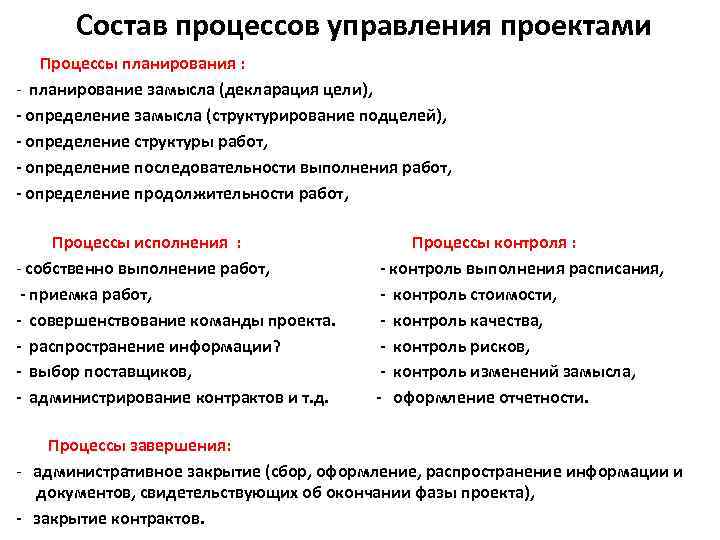 Состав процессов управления проектами

Процессы планирования :

- планирование замысла (декларация цели),
- определение замысла (структурирование подцелей),
- определение структуры работ,
- определение последовательности выполнения работ,
- определение продолжительности работ,

Процессы исполнения :

- собственно выполнение работ,
- приемка работ,
- совершенствование команды проекта.
- распространение информации?
- выбор поставщиков,
- администрирование контрактов и т.д.

Процессы контроля :

- контроль выполнения расписания,
- контроль стоимости,
- контроль качества,
- контроль рисков,
- контроль изменений замысла,
- оформление отчетности.

Процессы завершения:

- административное закрытие (сбор, оформление, распространение информации и документов, свидетельствующих об окончании фазы проекта),
- закрытие контрактов.